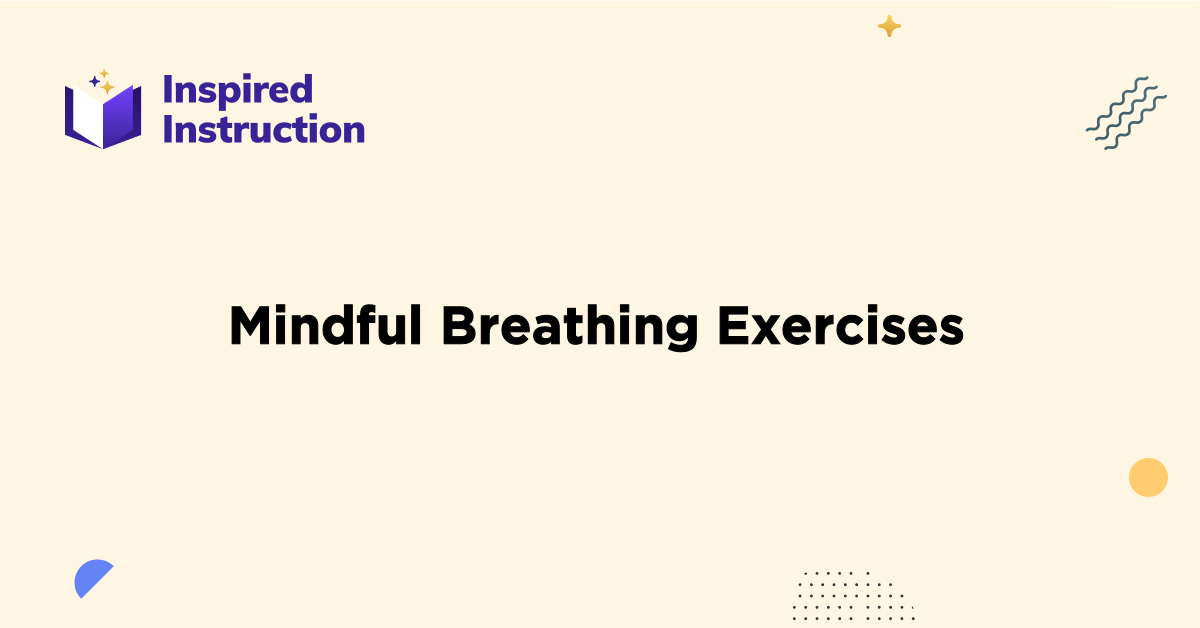 Inspired Instruction

Mindful Breathing Exercises